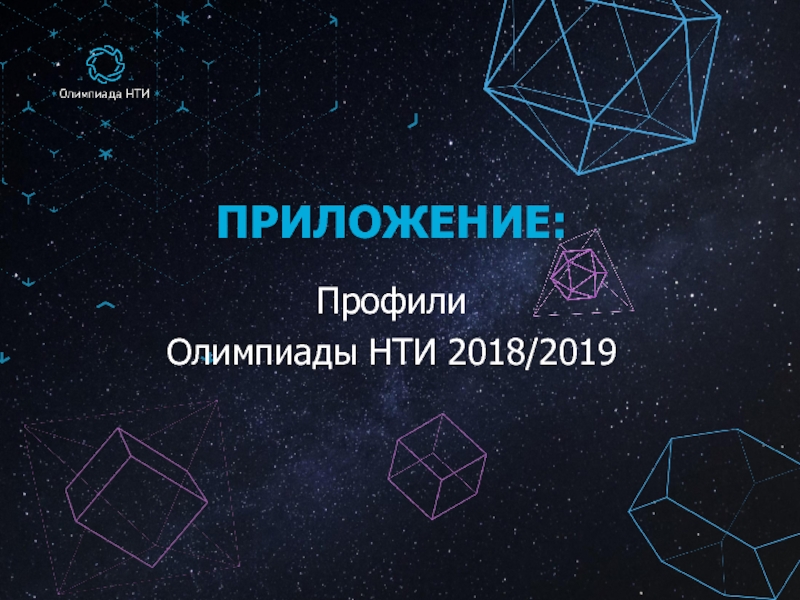 Олимпиада НТИ

ПРИЛОЖЕНИЕ:

Профили
Олимпиады НТИ 2018/2019